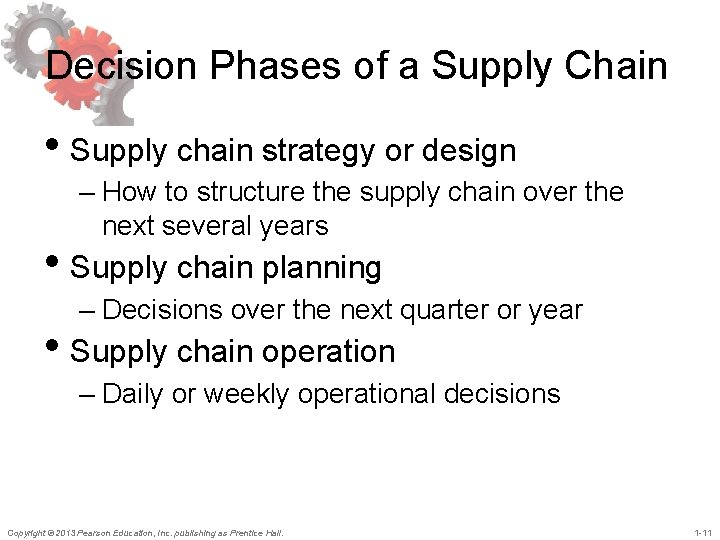 Decision Phases of a Supply Chain

• Supply chain strategy or design
– How to structure the supply chain over the next several years

• Supply chain planning
– Decisions over the next quarter or year

• Supply chain operation
– Daily or weekly operational decisions

Copyright © 2013 Pearson Education, Inc. publishing as Prentice Hall.

1-11